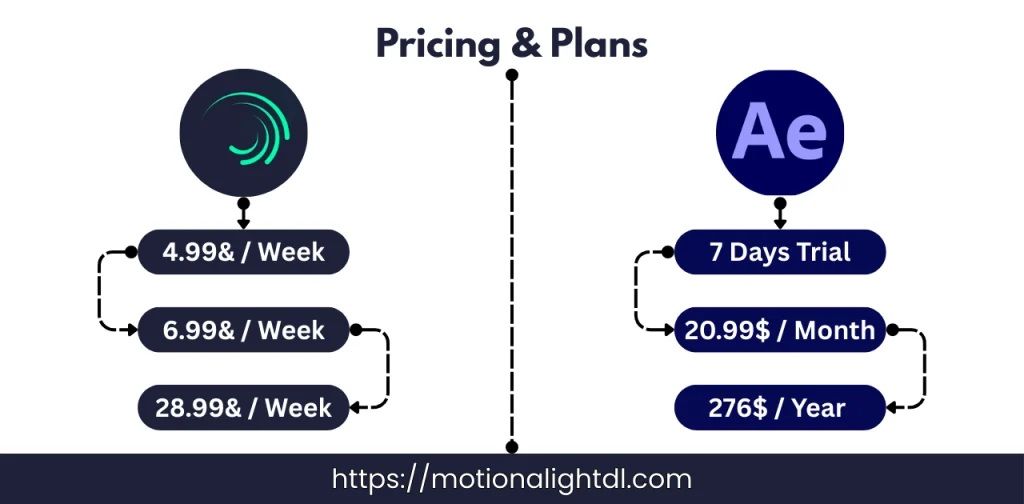 Pricing & Plans

4.99& / Week

6.99& / Week

28.99& / Week

Ae

7 Days Trial

20.99$ / Month

276$ / Year

https://motionalightdl.com